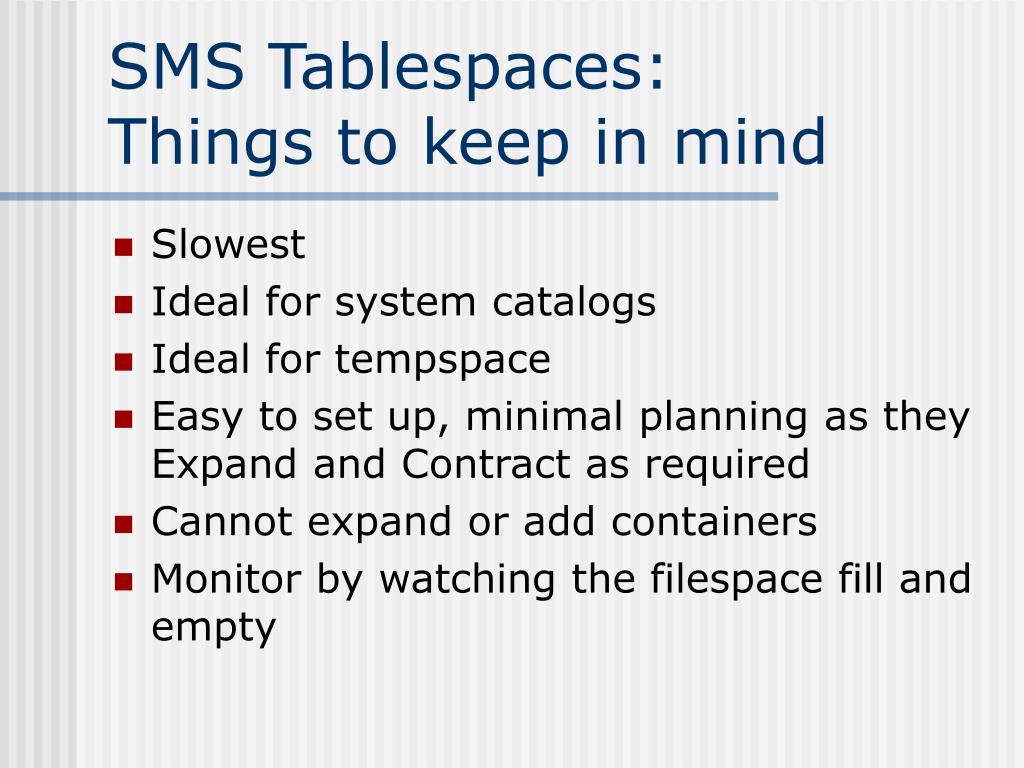 SMS Tablespaces:
Things to keep in mind

- Slowest
- Ideal for system catalogs
- Ideal for tempspace
- Easy to set up, minimal planning as they Expand and Contract as required
- Cannot expand or add containers
- Monitor by watching the filespace fill and empty